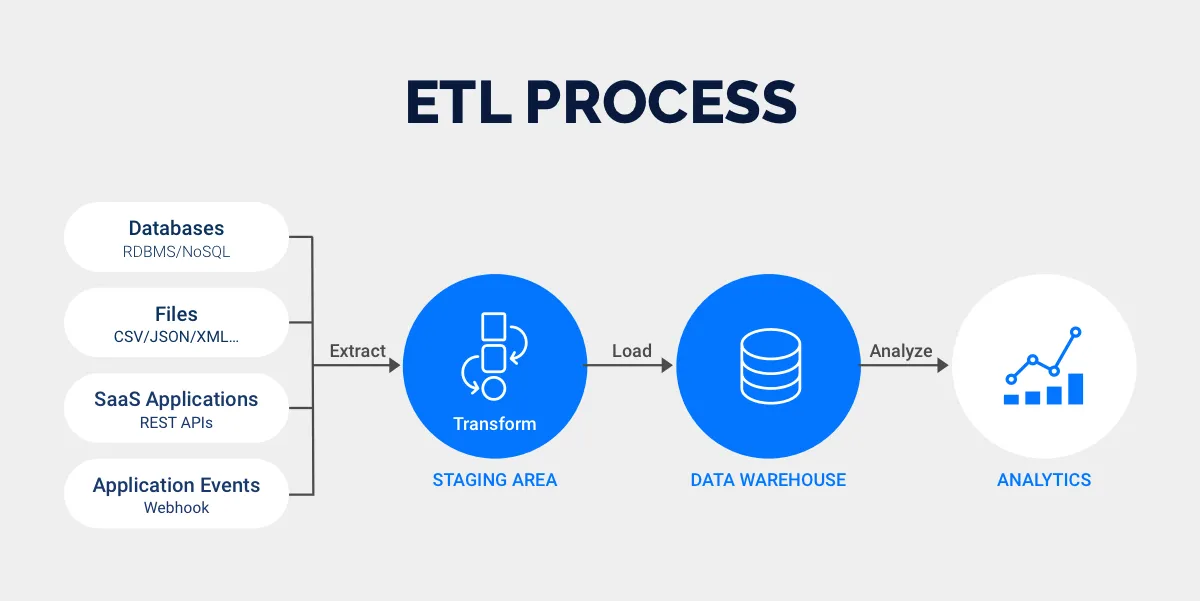 ETL PROCESS

Databases
RDBMS/NoSQL

Files
CSV/JSON/XML...

SaaS Applications
REST APIs

Application Events
Webhook

Extract

Transform

STAGING AREA

Load

DATA WAREHOUSE

Analyze

ANALYTICS